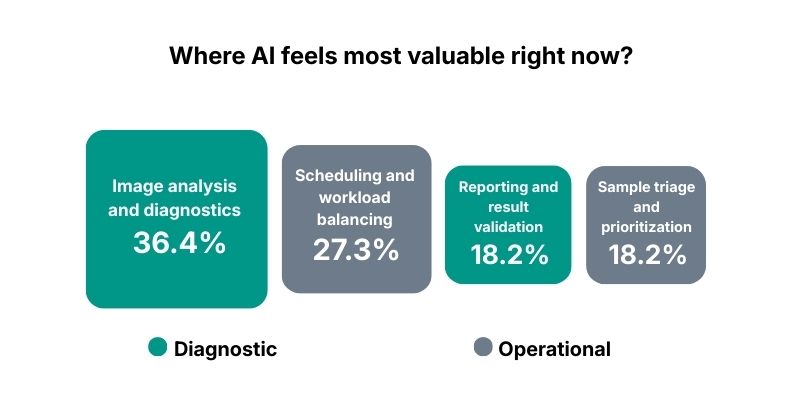 Where AI feels most valuable right now?

Image analysis and diagnostics
36.4%

Scheduling and workload balancing
27.3%

Reporting and result validation
18.2%

Sample triage and prioritization
18.2%

Diagnostic

Operational